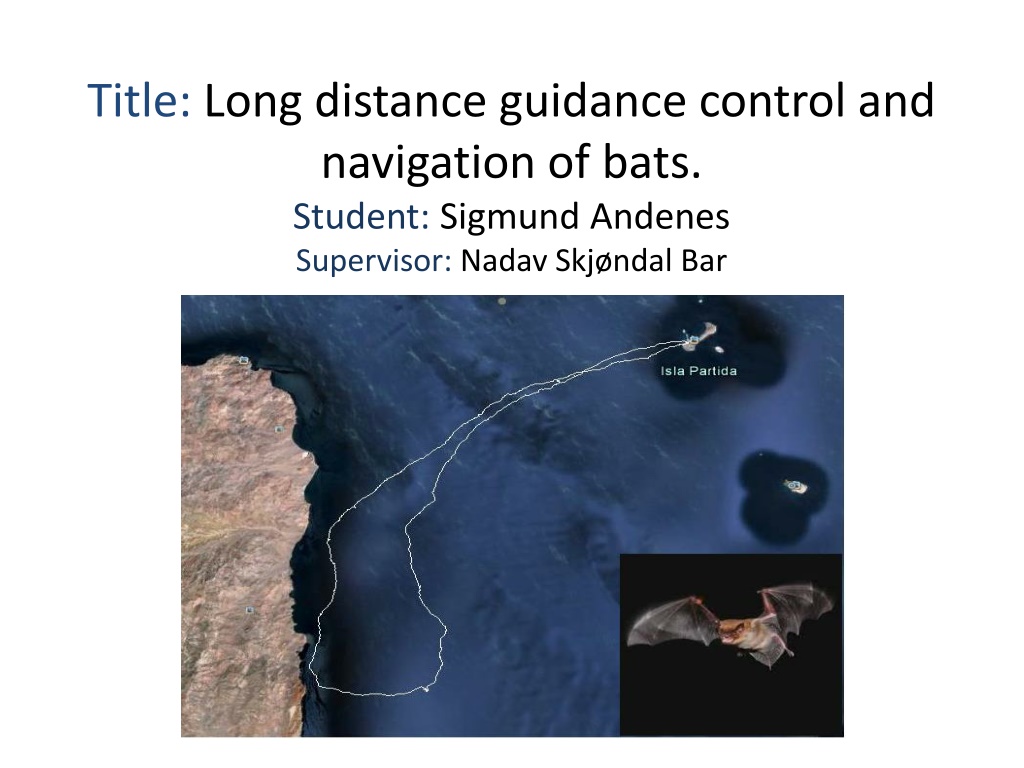 Title: Long distance guidance control and navigation of bats.
Student: Sigmund Andenes
Supervisor: Nadav Skjøndal Bar

Isla Partida